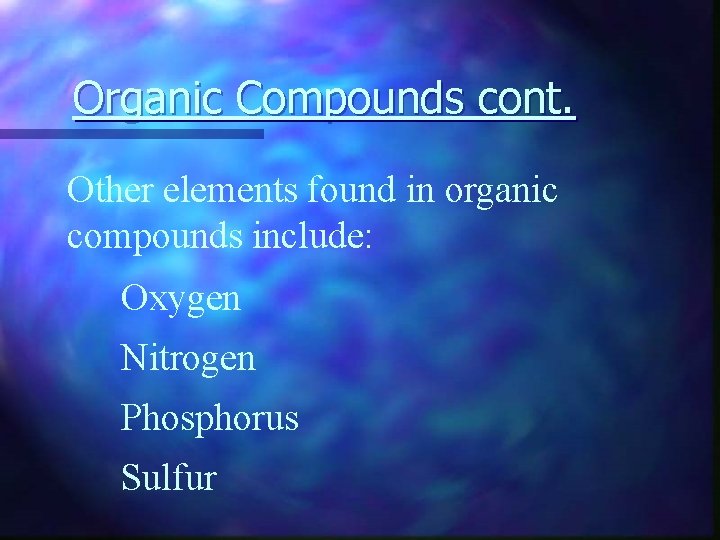 Organic Compounds cont.

Other elements found in organic compounds include:

Oxygen

Nitrogen

Phosphorus

Sulfur